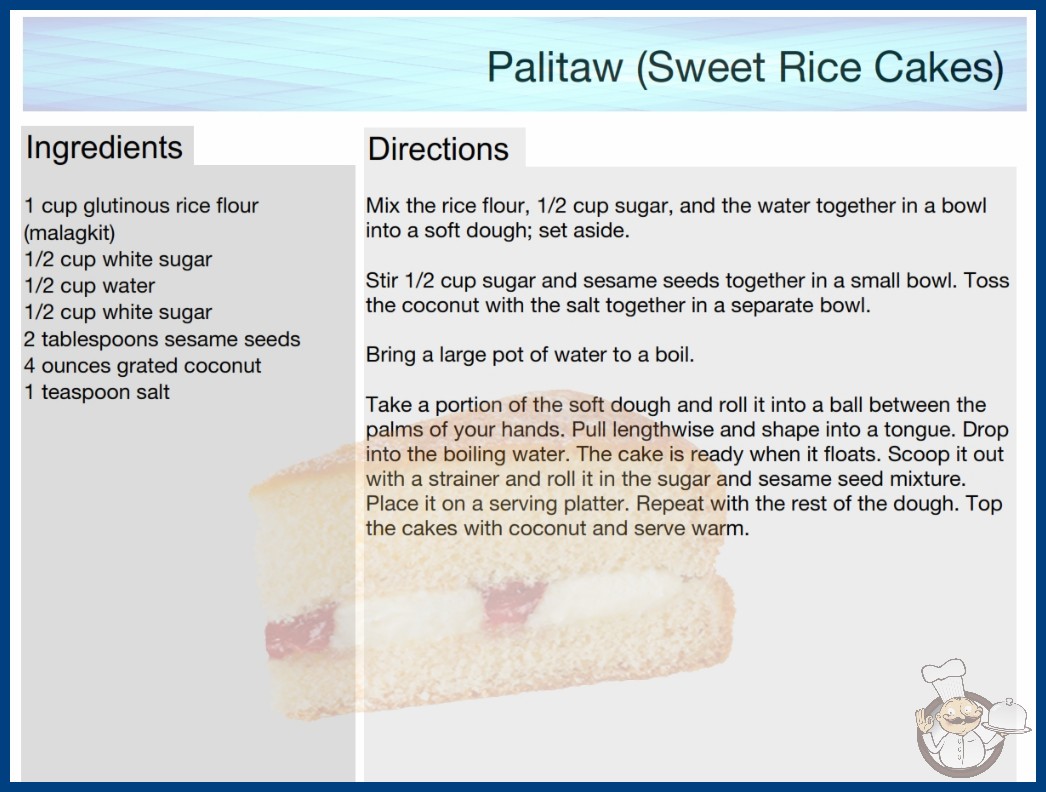 Palitaw (Sweet Rice Cakes)

Ingredients

1 cup glutinous rice flour (malagkit)
1/2 cup white sugar
1/2 cup water
1/2 cup white sugar
2 tablespoons sesame seeds
4 ounces grated coconut
1 teaspoon salt

Directions

Mix the rice flour, 1/2 cup sugar, and the water together in a bowl into a soft dough; set aside.

Stir 1/2 cup sugar and sesame seeds together in a small bowl. Toss the coconut with the salt together in a separate bowl.

Bring a large pot of water to a boil.

Take a portion of the soft dough and roll it into a ball between the palms of your hands. Pull lengthwise and shape into a tongue. Drop into the boiling water. The cake is ready when it floats. Scoop it out with a strainer and roll it in the sugar and sesame seed mixture. Place it on a serving platter. Repeat with the rest of the dough. Top the cakes with coconut and serve warm.